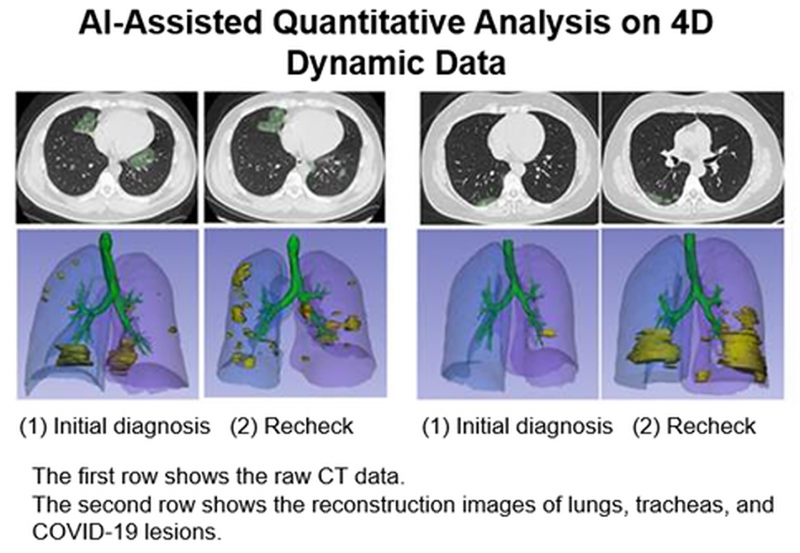 AI-Assisted Quantitative Analysis on 4D Dynamic Data

(1) Initial diagnosis (2) Recheck

(1) Initial diagnosis (2) Recheck

The first row shows the raw CT data.
The second row shows the reconstruction images of lungs, tracheas, and COVID-19 lesions.